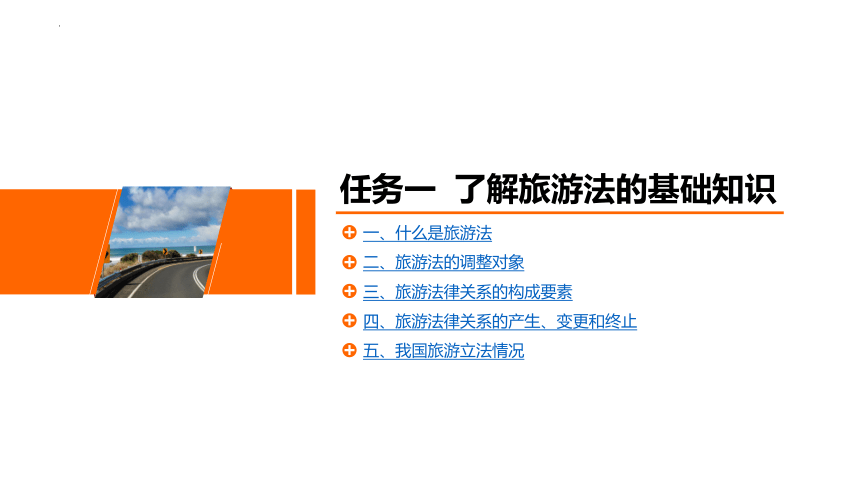 任务一 了解旅游法的基础知识

一、什么是旅游法
二、旅游法的调整对象
三、旅游法律关系的构成要素
四、旅游法律关系的产生、变更和终止
五、我国旅游立法情况